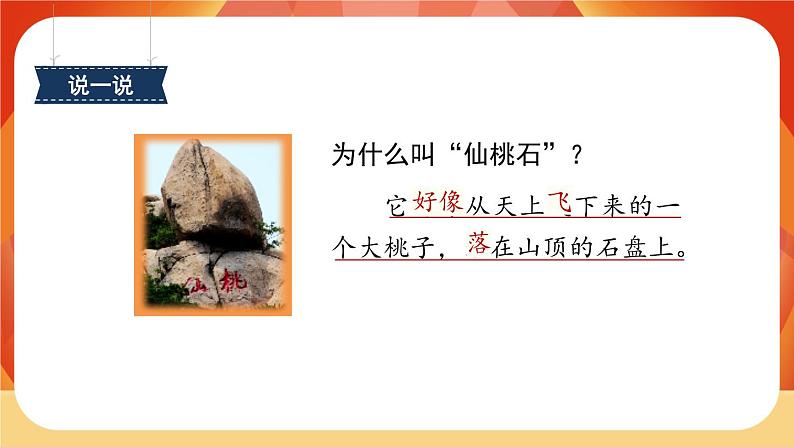 说一说

仙桃

为什么叫“仙桃石”？

它好像从天上飞下来的一个大桃子，落在山顶的石盘上。